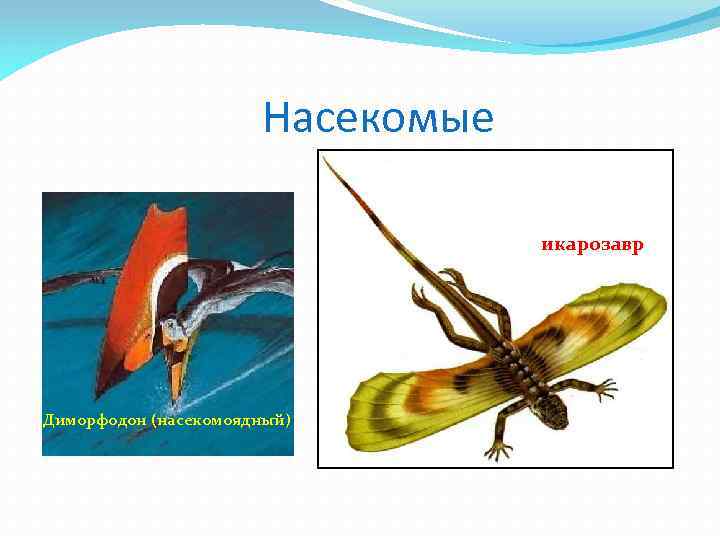 Насекомые

Диморфодон (насекомоядный)

икарозавр